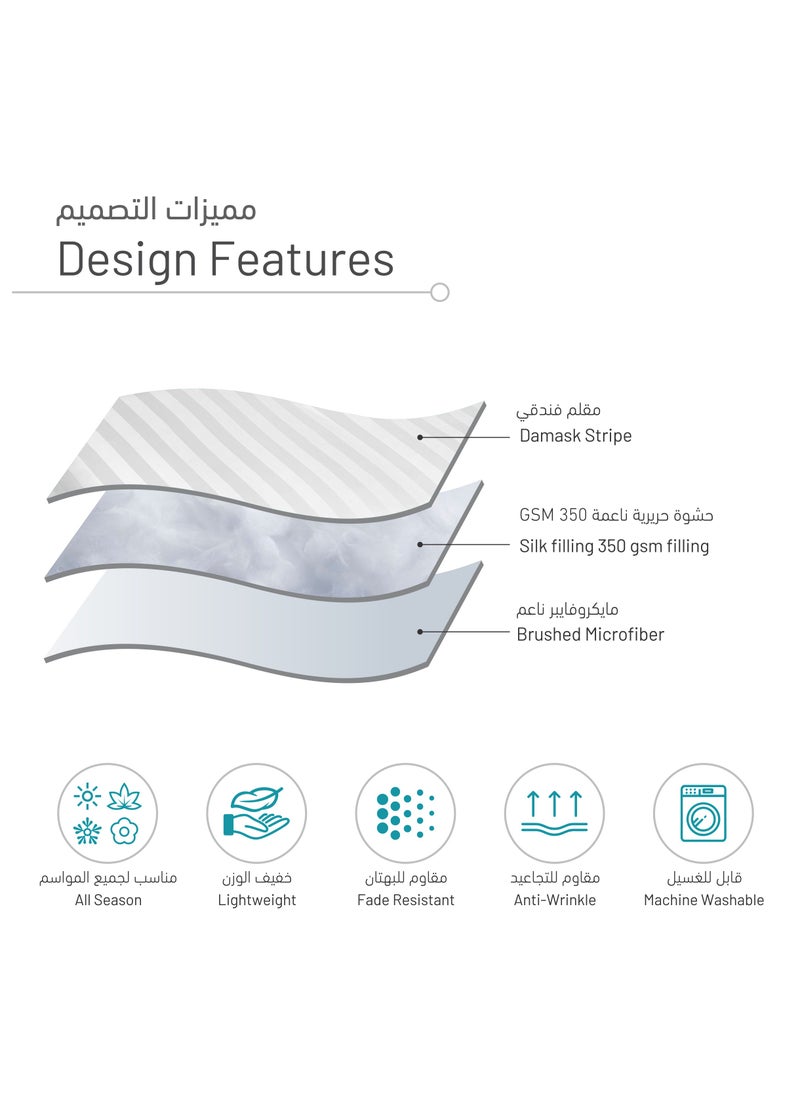 مميزات التصميم
Design Features

مقلم فندقي
Damask Stripe

حشوة حريرية ناعمة GSM 350
Silk filling 350 gsm filling

مايكروفايبر ناعم
Brushed Microfiber

مناسب لجميع المواسم
All Season

خفيف الوزن
Lightweight

مقاوم للبهتان
Fade Resistant

مقاوم للتجاعيد
Anti-Wrinkle

قابل للغسيل
Machine Washable